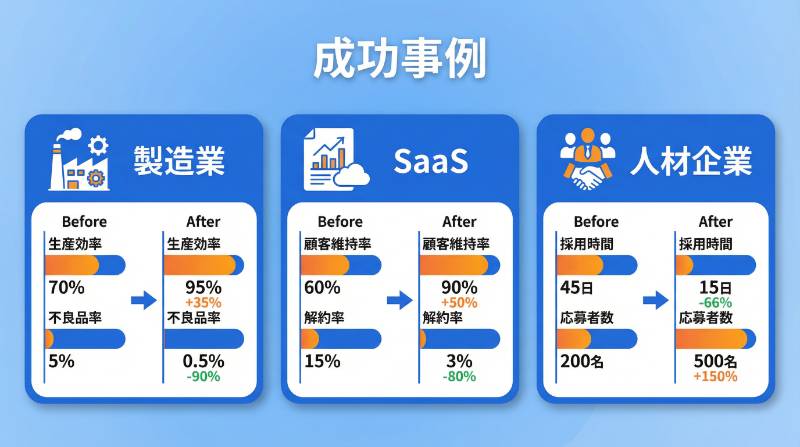 成功事例

製造業

Before
生産効率
70%
不良品率
5%

After
生産効率
95%
+35%
不良品率
0.5%
-90%

SaaS

Before
顧客維持率
60%
解約率
15%

After
顧客維持率
90%
+50%
解約率
3%
-80%

人材企業

Before
採用時間
45日
応募者数
200名

After
採用時間
15日
-66%
応募者数
500名
+150%